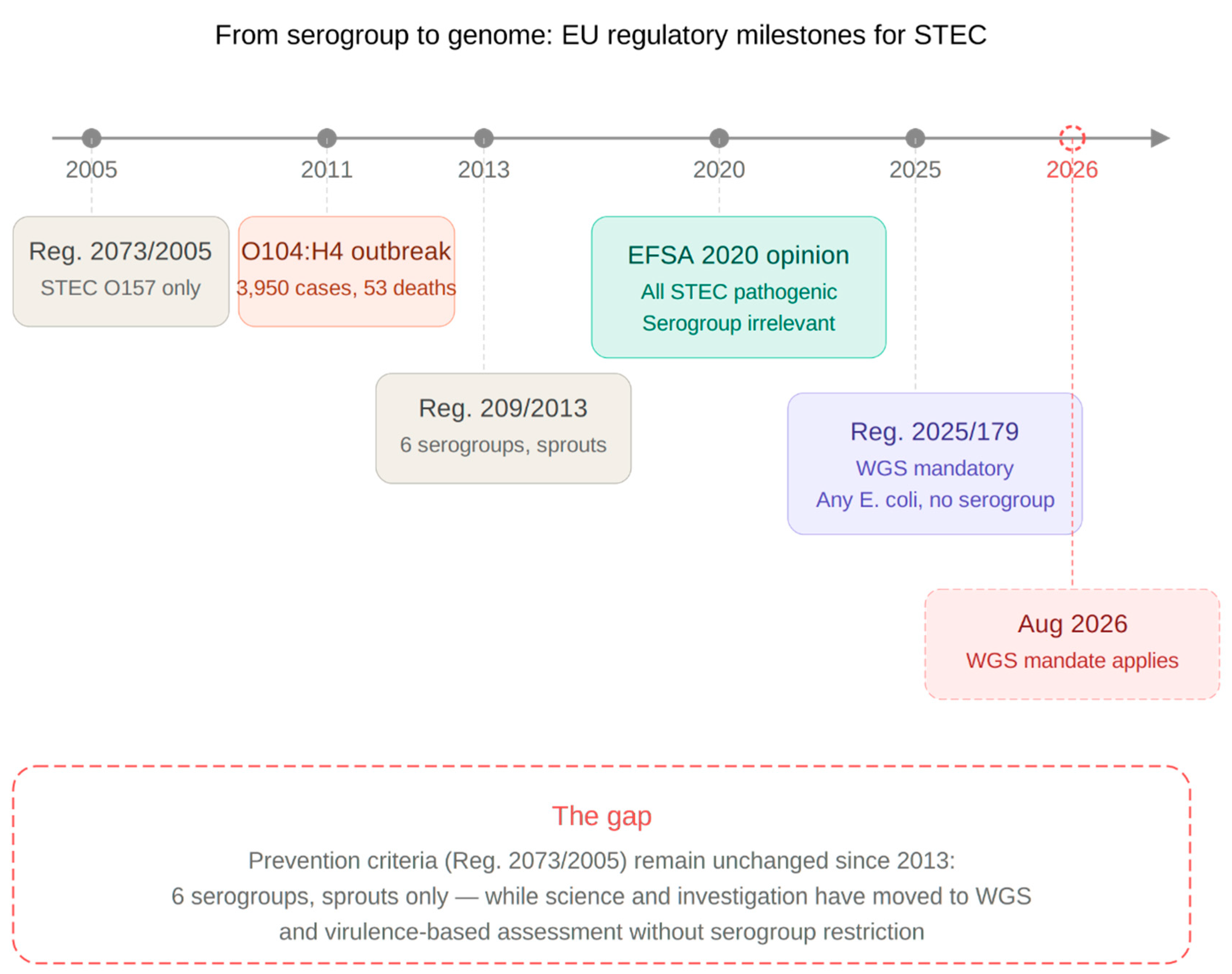 From serogroup to genome: EU regulatory milestones for STEC

2005
2011
2013
2020
2025
2026

Reg. 2073/2005
STEC O157 only

O104:H4 outbreak
3,950 cases, 53 deaths

EFSA 2020 opinion
All STEC pathogenic
Serogroup irrelevant

Reg. 209/2013
6 serogroups, sprouts

Reg. 2025/179
WGS mandatory
Any E. coli, no serogroup

Aug 2026
WGS mandate applies

The gap
Prevention criteria (Reg. 2073/2005) remain unchanged since 2013:
6 serogroups, sprouts only — while science and investigation have moved to WGS and virulence-based assessment without serogroup restriction